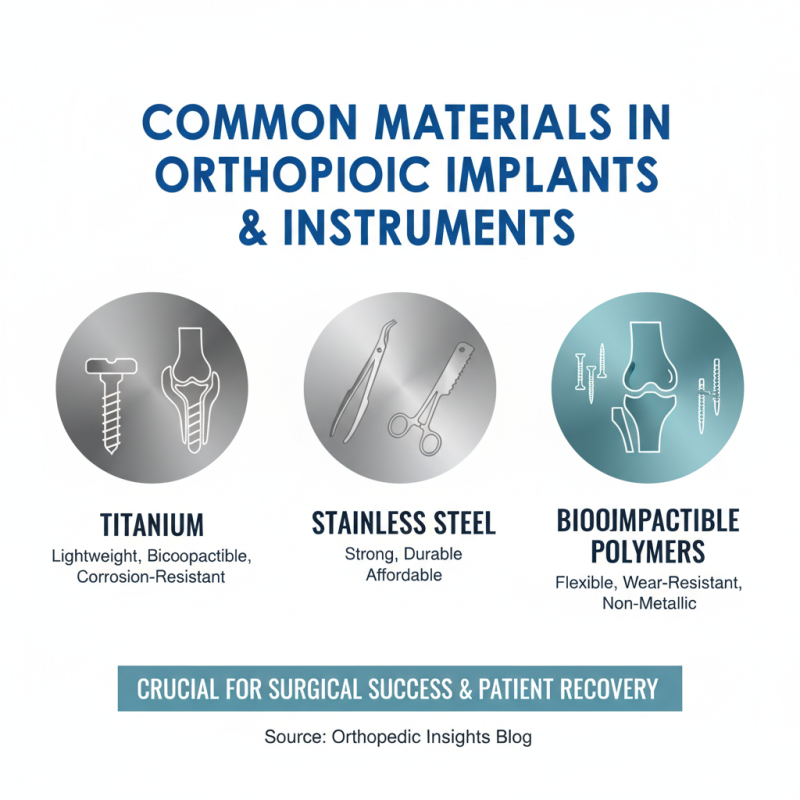 COMMON MATERIALS IN ORTHOPIOIC IMPLANTS & INSTRUMENTS

TITANIUM
Lightweight, Bicoopactible, Corrosion-Resistant

STAINLESS STEEL
Strong, Durable
Affordable

BIOOJMPACTIBLE POLYMERS
Flexible, Wear-Resistant, Non-Metallic

CRUCIAL FOR SURGICAL SUCCESS & PATIENT RECOVERY

Source: Orthopedic Insights Blog